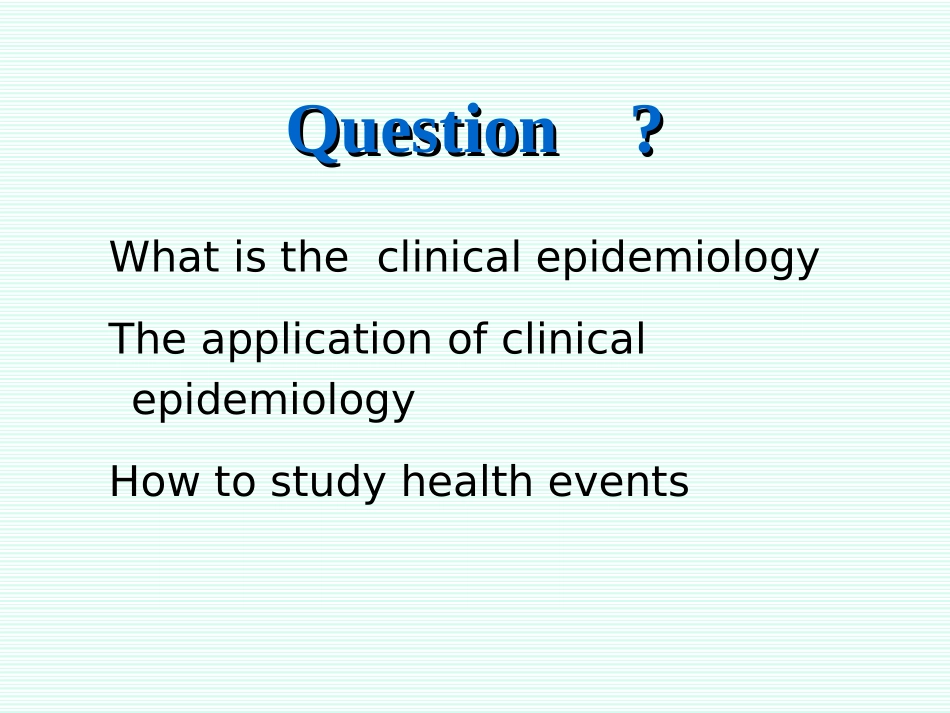 Question ?

What is the clinical epidemiology

The application of clinical epidemiology

How to study health events